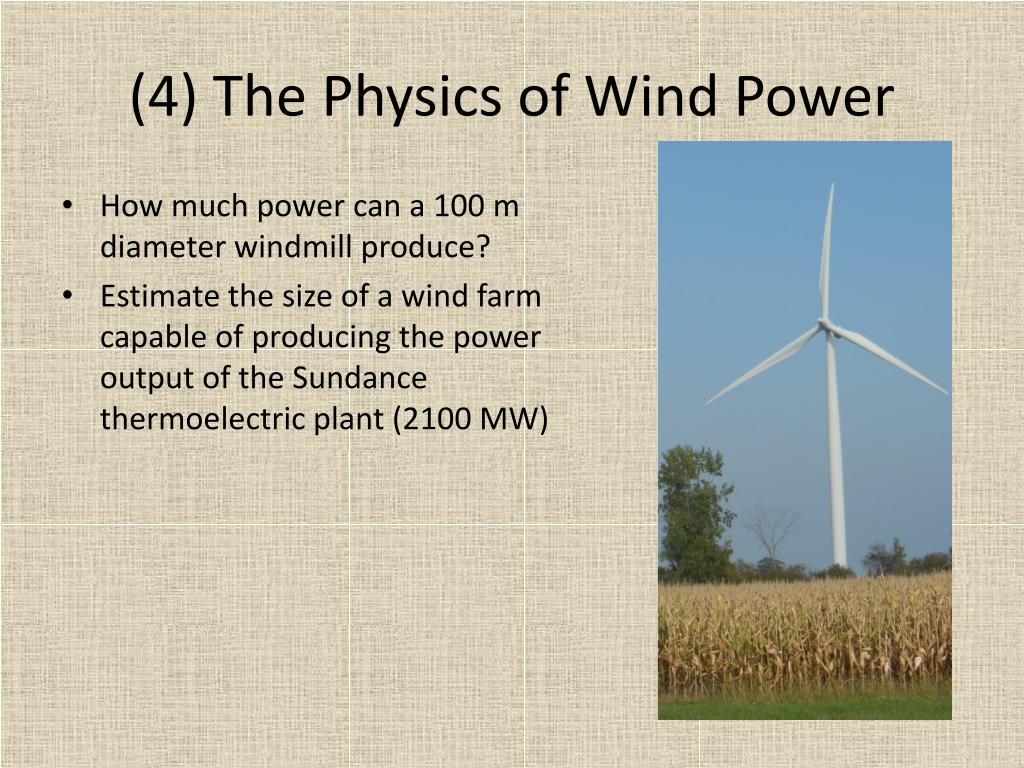 (4) The Physics of Wind Power

• How much power can a 100 m diameter windmill produce?
• Estimate the size of a wind farm capable of producing the power output of the Sundance thermoelectric plant (2100 MW)